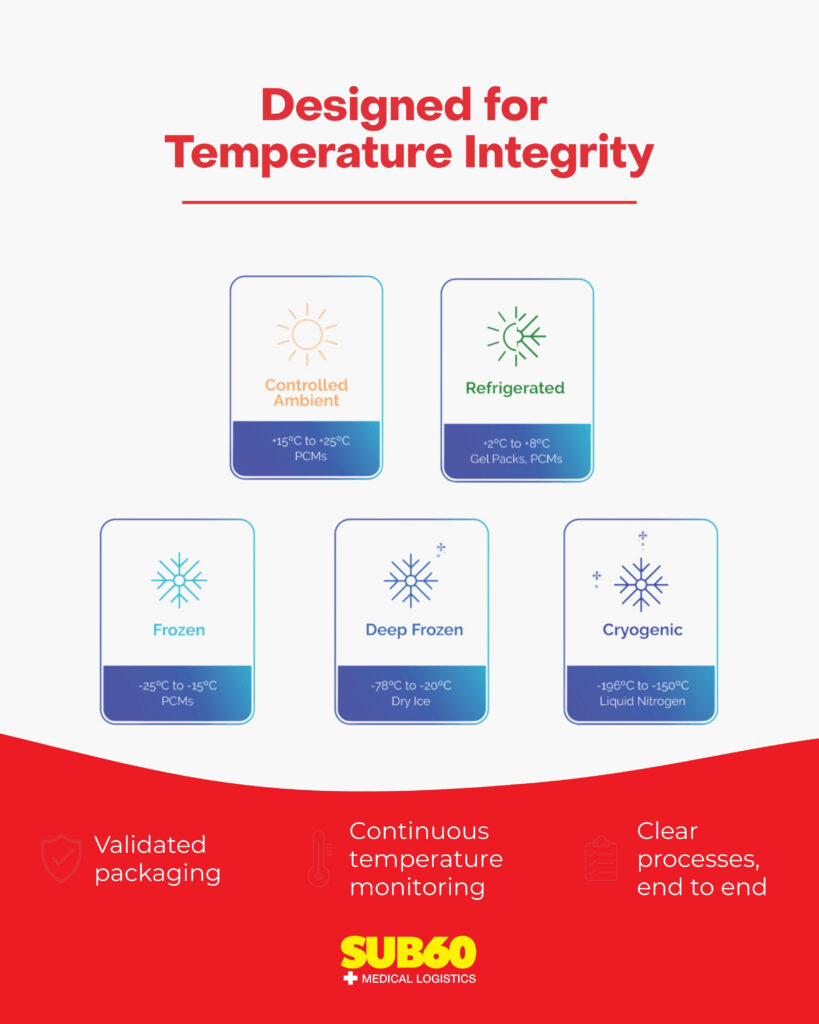 Designed for Temperature Integrity

Controlled Ambient
+15°C to +25°C
PCMs

Refrigerated
+2°C to +8°C
Gel Packs, PCMs

Frozen
-25°C to -15°C
PCMs

Deep Frozen
-78°C to -20°C
Dry Ice

Cryogenic
-196°C to -150°C
Liquid Nitrogen

Validated packaging

Continuous temperature monitoring

Clear processes, end to end

SUB60
MEDICAL LOGISTICS